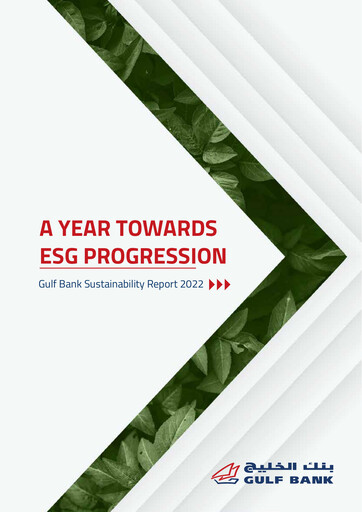 A YEAR TOWARDS
ESG PROGRESSION

Gulf Bank Sustainability Report 2022

بنك الخليج
GULF BANK